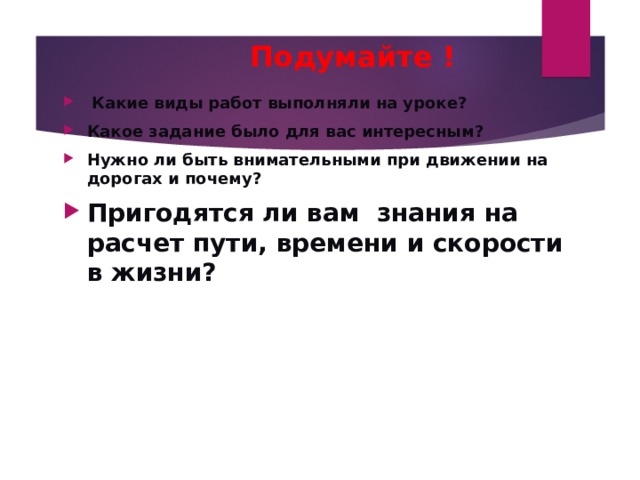 Подумайте !

Какие виды работ выполняли на уроке?

Какое задание было для вас интересным?

Нужно ли быть внимательными при движении на дорогах и почему?

Пригодятся ли вам знания на расчет пути, времени и скорости в жизни?